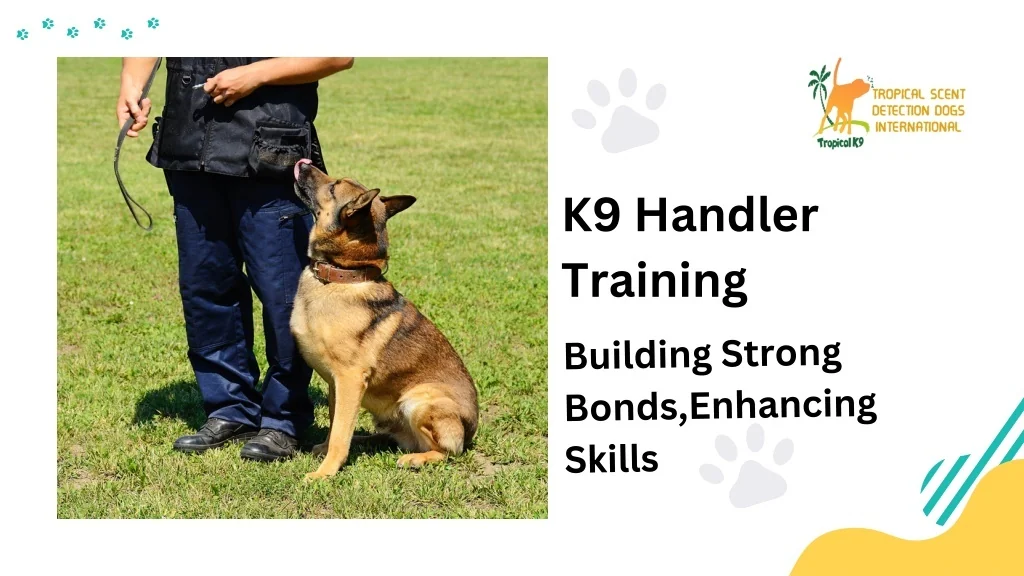 TROPICAL SCENT DETECTION DOGS INTERNATIONAL
Tropical K9

K9 Handler Training

Building Strong Bonds,Enhancing Skills